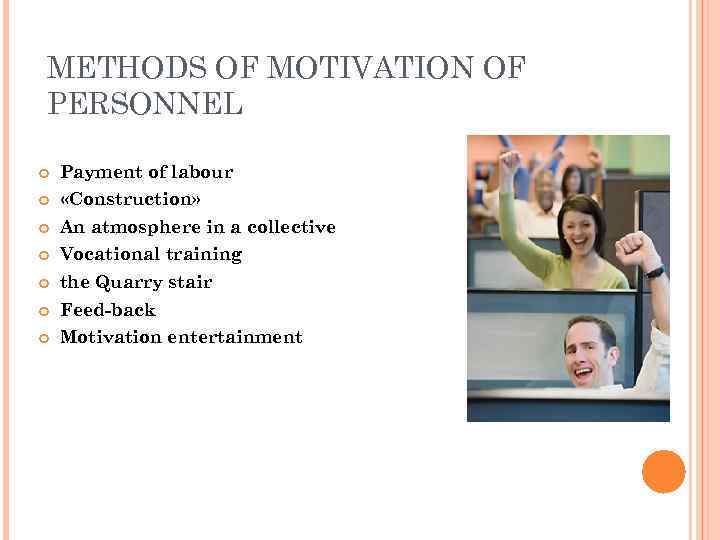 METHODS OF MOTIVATION OF PERSONNEL

- Payment of labour
- «Construction»
- An atmosphere in a collective
- Vocational training
- the Quarry stair
- Feed-back
- Motivation entertainment